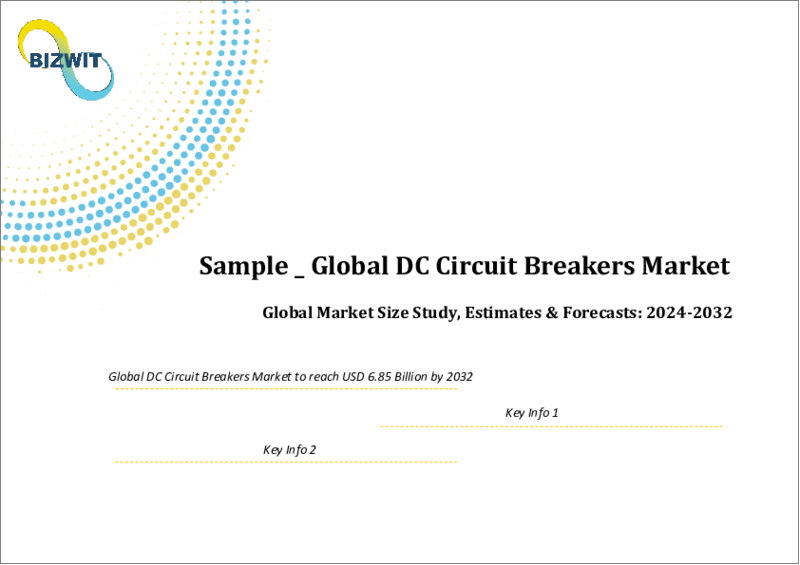 BIZWIT

Sample _ Global DC Circuit Breakers Market

Global Market Size Study, Estimates & Forecasts: 2024-2032

Global DC Circuit Breakers Market to reach USD 6.85 Billion by 2032

Key Info 1

Key Info 2